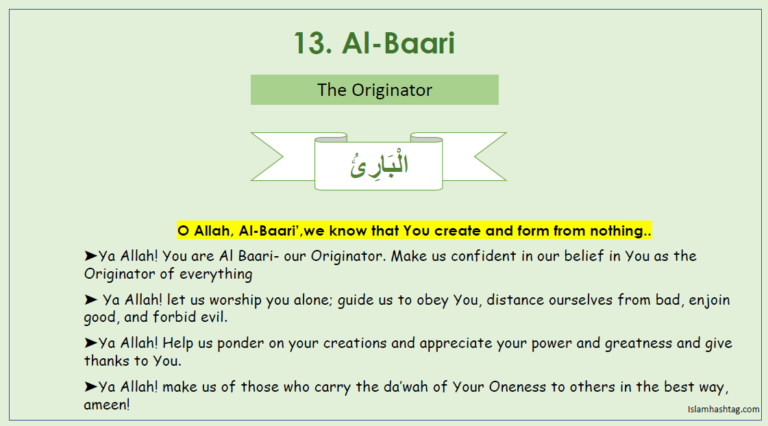 13. Al-Baari

The Originator

الْبَارِئُ

O Allah, Al-Baari',we know that You create and form from nothing..

➤Ya Allah! You are Al Baari- our Originator. Make us confident in our belief in You as the Originator of everything

➤ Ya Allah! let us worship you alone; guide us to obey You, distance ourselves from bad, enjoin good, and forbid evil.

➤Ya Allah! Help us ponder on your creations and appreciate your power and greatness and give thanks to You.

➤Ya Allah! make us of those who carry the da'wah of Your Oneness to others in the best way, ameen!

Islamhashtag.com